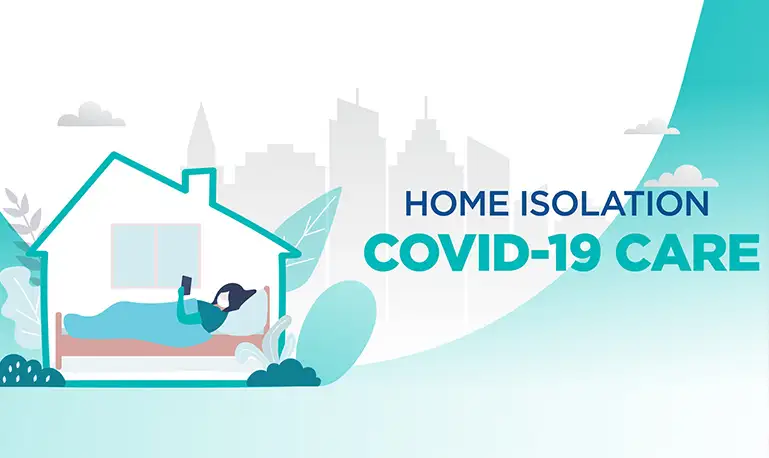 HOME ISOLATION
COVID-19 CARE